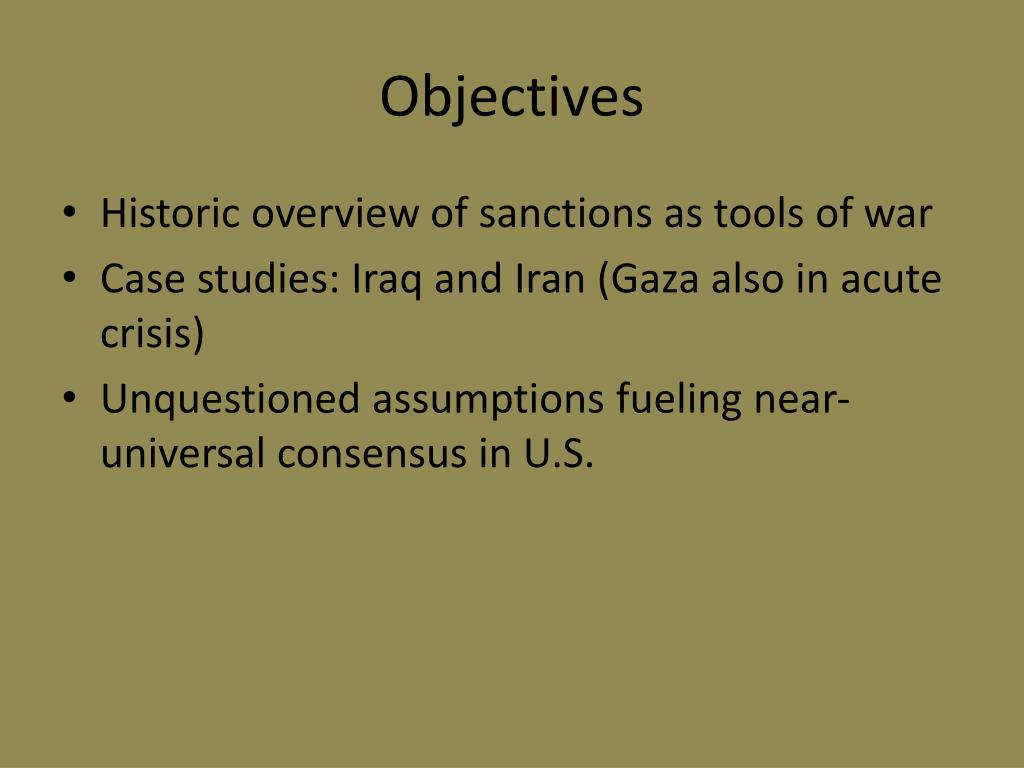 Objectives

• Historic overview of sanctions as tools of war
• Case studies: Iraq and Iran (Gaza also in acute crisis)
• Unquestioned assumptions fueling near-universal consensus in U.S.